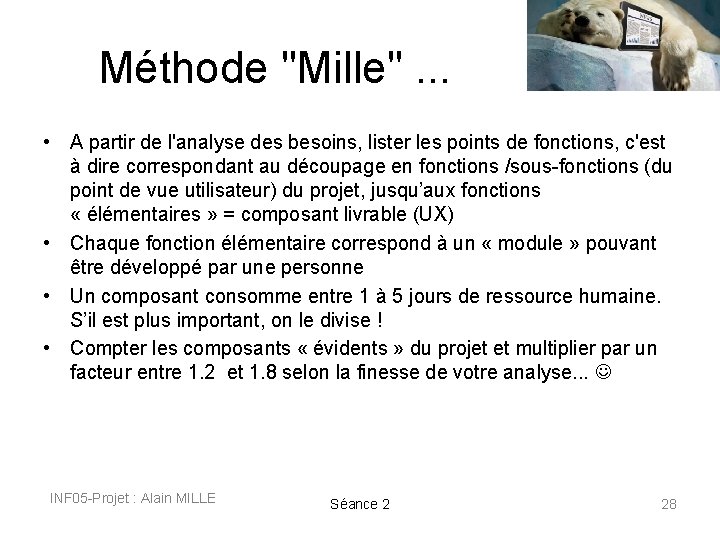 Méthode "Mille" ...

• A partir de l'analyse des besoins, lister les points de fonctions, c'est à dire correspondant au découpage en fonctions /sous-fonctions (du point de vue utilisateur) du projet, jusqu'aux fonctions « élémentaires » = composant livrable (UX)
• Chaque fonction élémentaire correspond à un « module » pouvant être développé par une personne
• Un composant consomme entre 1 à 5 jours de ressource humaine. S'il est plus important, on le divise !
• Compter les composants « évidents » du projet et multiplier par un facteur entre 1.2 et 1.8 selon la finesse de votre analyse... ☺

INF05-Projet : Alain MILLE
Séance 2
28